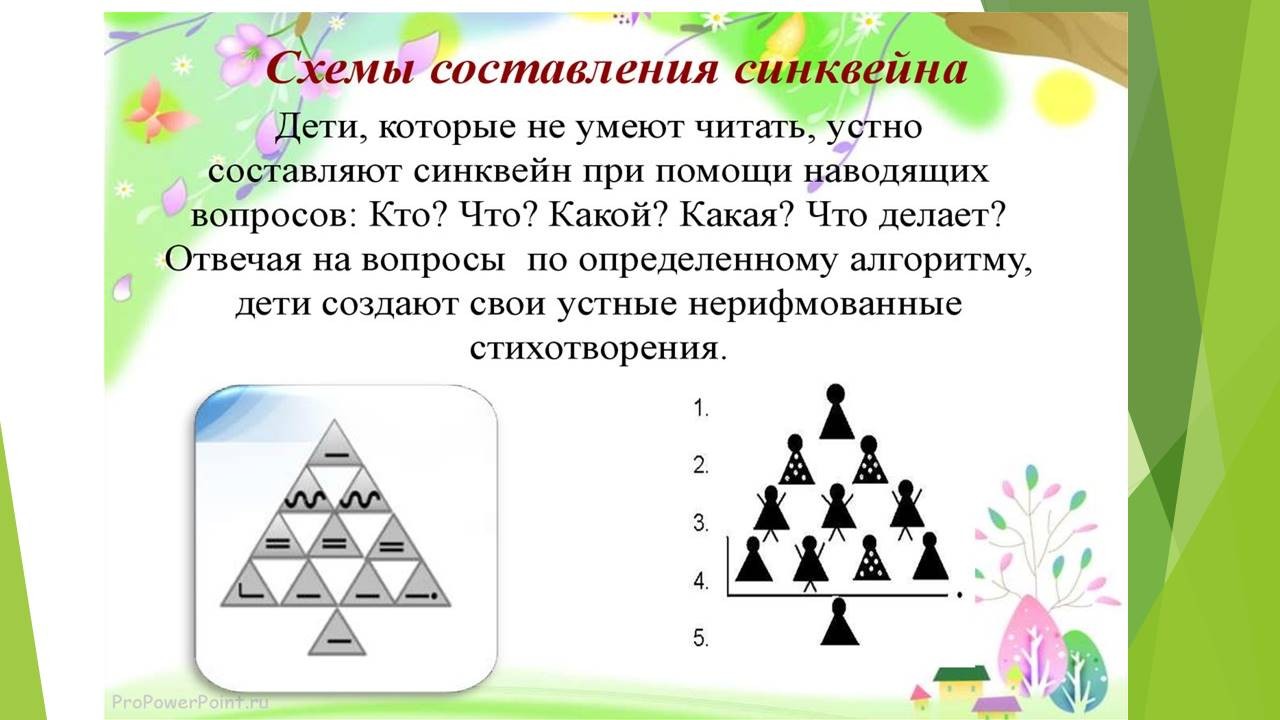 Схемы составления синквейна

Дети, которые не умеют читать, устно составляют синквейн при помощи наводящих вопросов: Кто? Что? Какой? Какая? Что делает? Отвечая на вопросы по определенному алгоритму, дети создают свои устные нерифмованные стихотворения.

1.
2.
3.
4.
5.

ProPowerPoint.ru